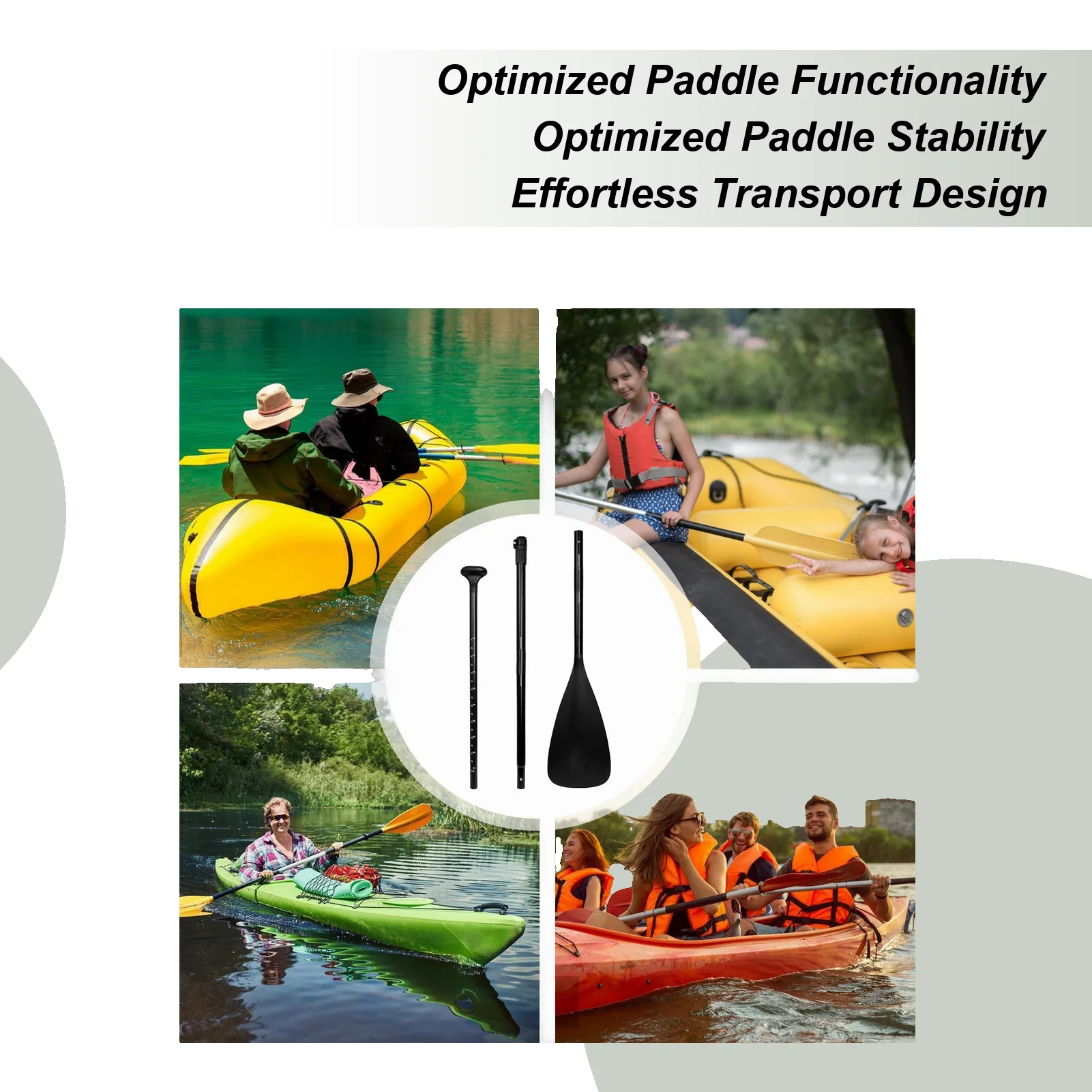 Optimized Paddle Functionality
Optimized Paddle Stability
Effortless Transport Design